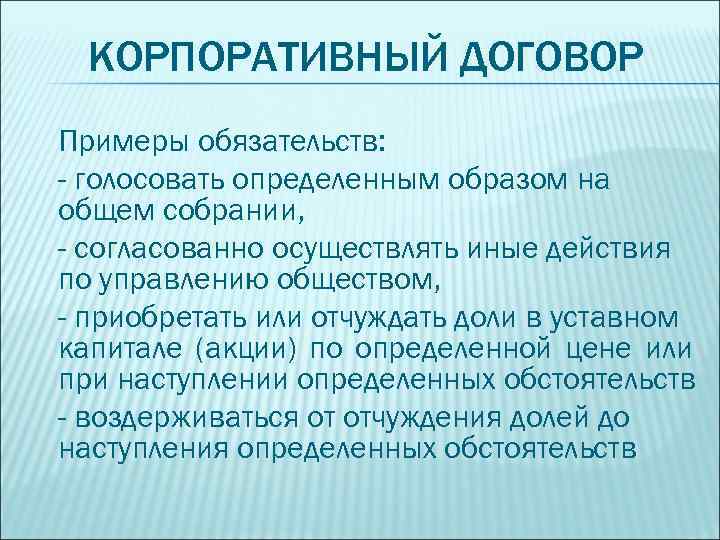 КОРПОРАТИВНЫЙ ДОГОВОР

Примеры обязательств:

- голосовать определенным образом на общем собрании,

- согласованно осуществлять иные действия по управлению обществом,

- приобретать или отчуждать доли в уставном капитале (акции) по определенной цене или при наступлении определенных обстоятельств

- воздерживаться от отчуждения долей до наступления определенных обстоятельств